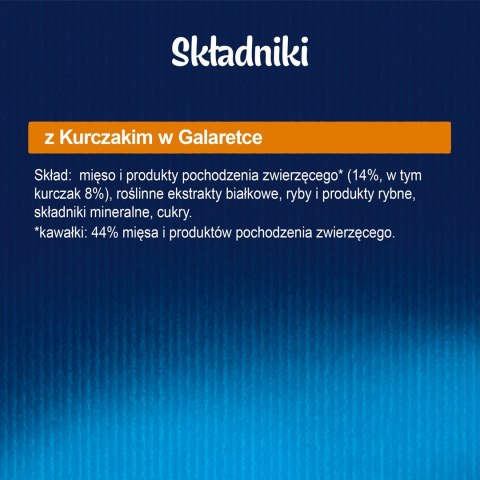 Składniki

z Kurczakim w Galaretce

Skład: mięso i produkty pochodzenia zwierzęcego* (14%, w tym kurczak 8%), roślinne ekstrakty białkowe, ryby i produkty rybne, składniki mineralne, cukry.
*kawałki: 44% mięsa i produktów pochodzenia zwierzęcego.